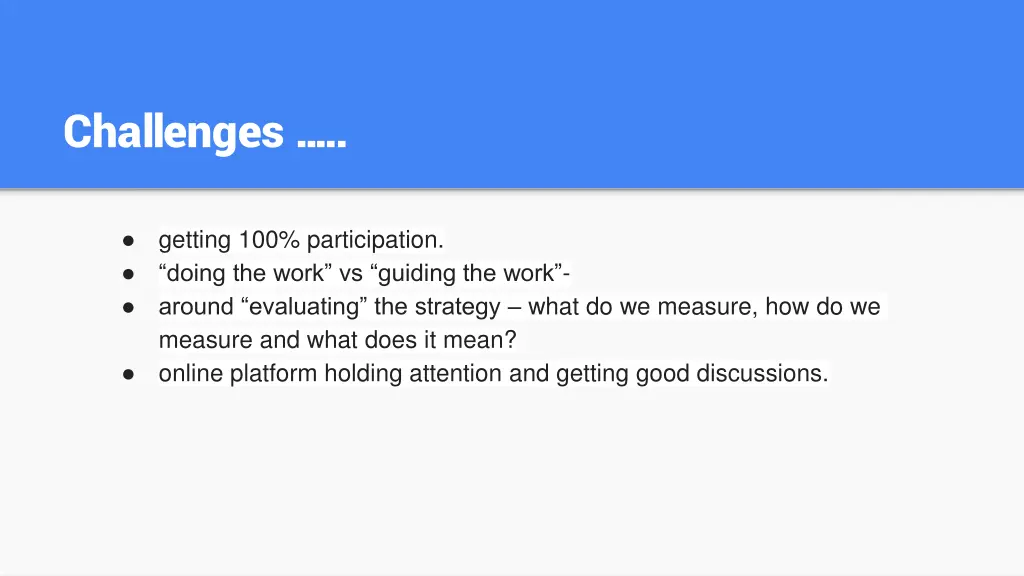 Challenges …..

● getting 100% participation.
● “doing the work” vs “guiding the work”-
● around “evaluating” the strategy – what do we measure, how do we measure and what does it mean?
● online platform holding attention and getting good discussions.